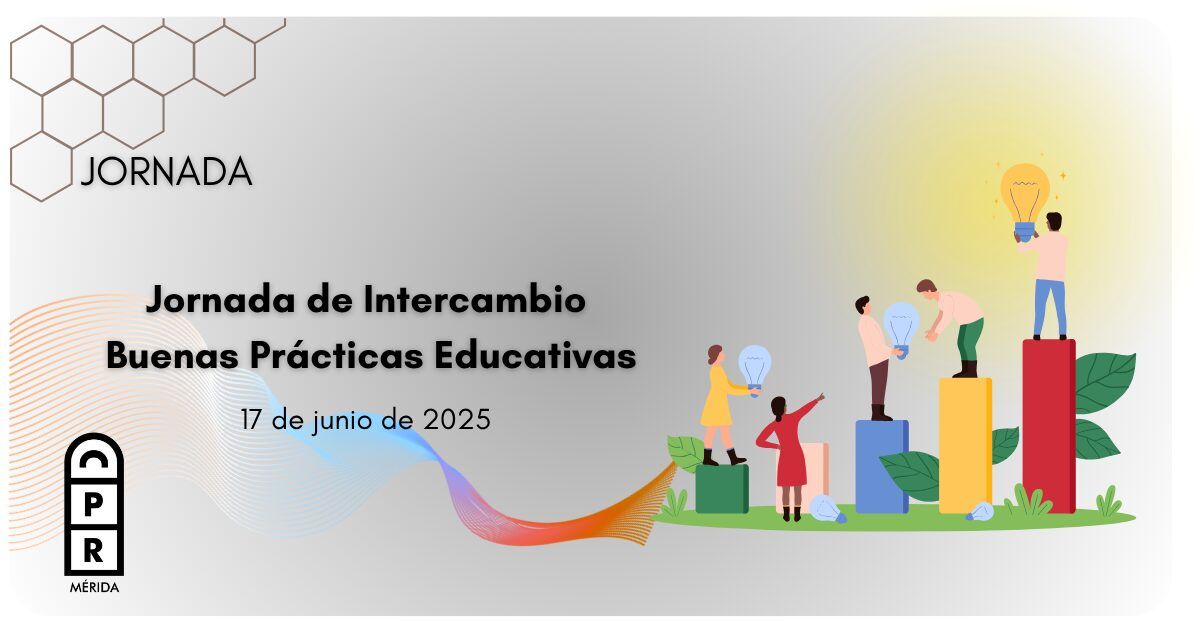 JORNADA

Jornada de Intercambio
Buenas Prácticas Educativas

17 de junio de 2025

C
P
R
MÉRIDA